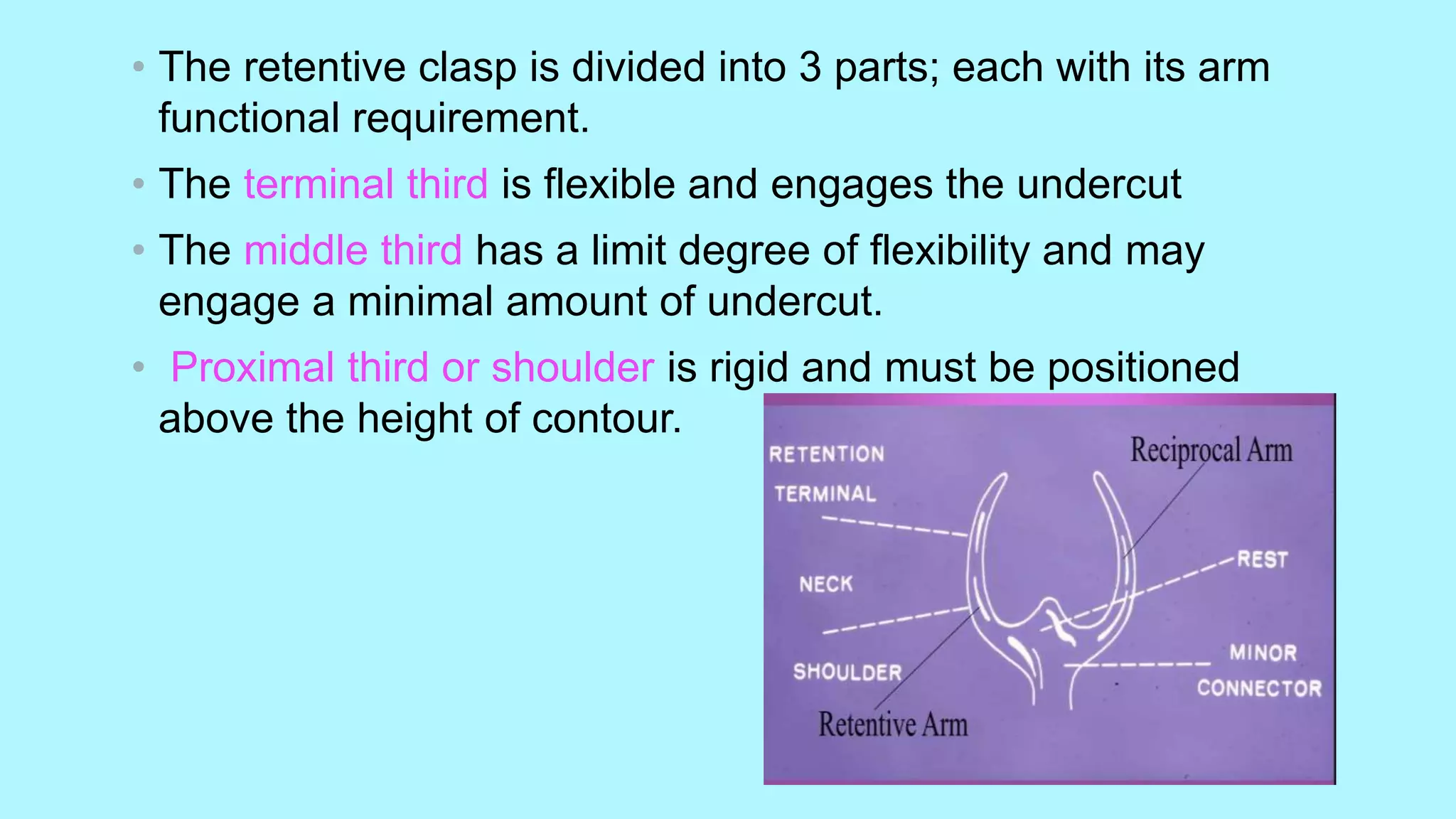 • The retentive clasp is divided into 3 parts; each with its arm functional requirement.

• The terminal third is flexible and engages the undercut

• The middle third has a limit degree of flexibility and may engage a minimal amount of undercut.

• Proximal third or shoulder is rigid and must be positioned above the height of contour.

RETENTION
TERMINAL
NECK
SHOULDER
Retentive Arm
Reciprocal Arm
REST
MINOR
CONNECTOR